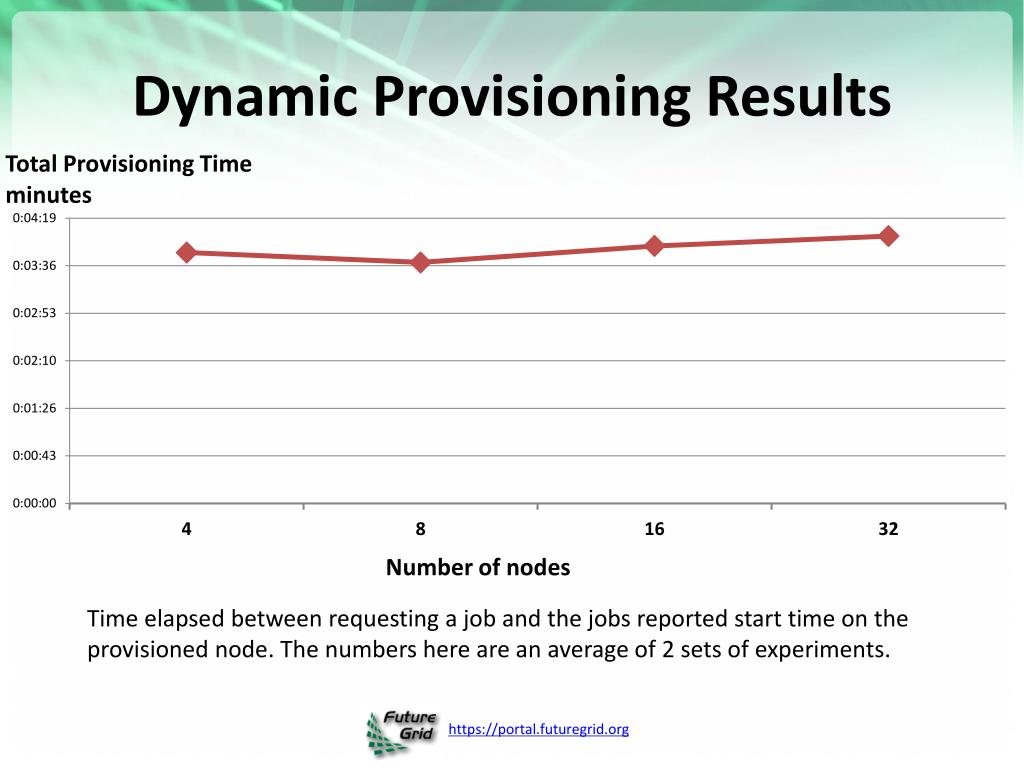 Dynamic Provisioning Results

Total Provisioning Time minutes

0:04:19
0:03:36
0:02:53
0:02:10
0:01:26
0:00:43
0:00:00

4
8
16
32

Number of nodes

Time elapsed between requesting a job and the jobs reported start time on the provisioned node. The numbers here are an average of 2 sets of experiments.

Future Grid

https://portal.futuregrid.org